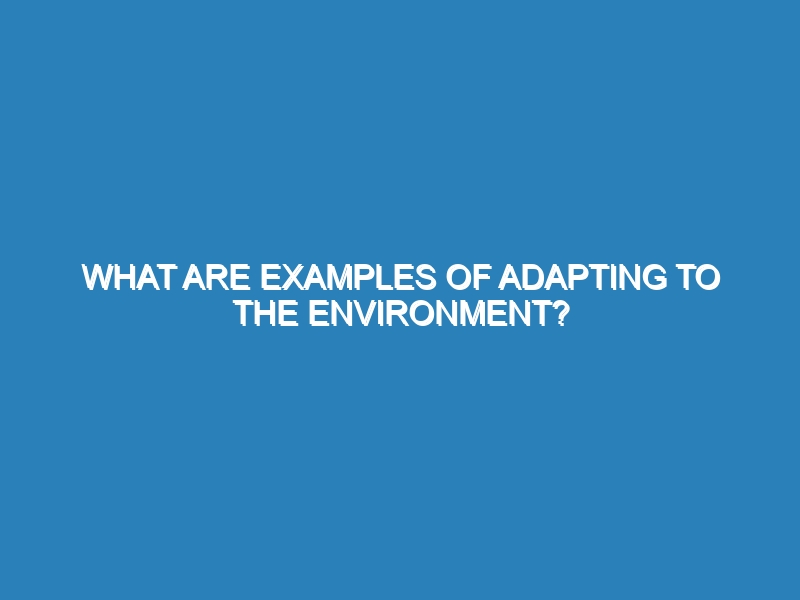 WHAT ARE EXAMPLES OF ADAPTING TO THE ENVIRONMENT?